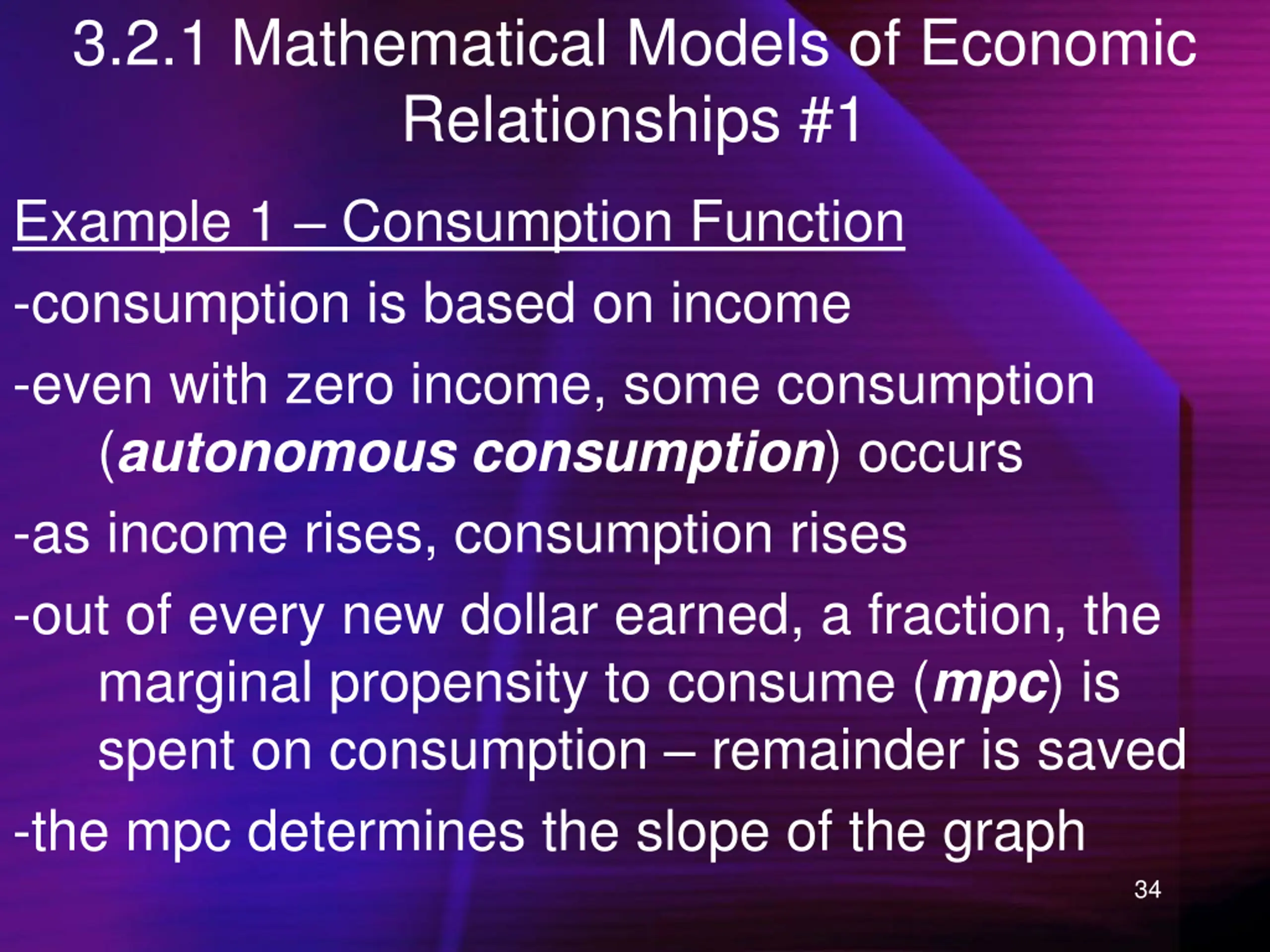 3.2.1 Mathematical Models of Economic Relationships #1

Example 1 – Consumption Function

-consumption is based on income

-even with zero income, some consumption (autonomous consumption) occurs

-as income rises, consumption rises

-out of every new dollar earned, a fraction, the marginal propensity to consume (mpc) is spent on consumption – remainder is saved

-the mpc determines the slope of the graph

34